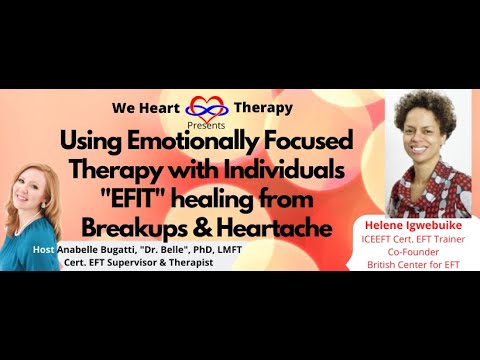 We Heart Therapy
Presents
Using Emotionally Focused Therapy with Individuals "EFIT" healing from Breakups & Heartache

Host Anabelle Bugatti, "Dr. Belle", PhD, LMFT
Cert. EFT Supervisor & Therapist

Helene Igwebuike
ICEEFT Cert. EFT Trainer
Co-Founder
British Center for EFT